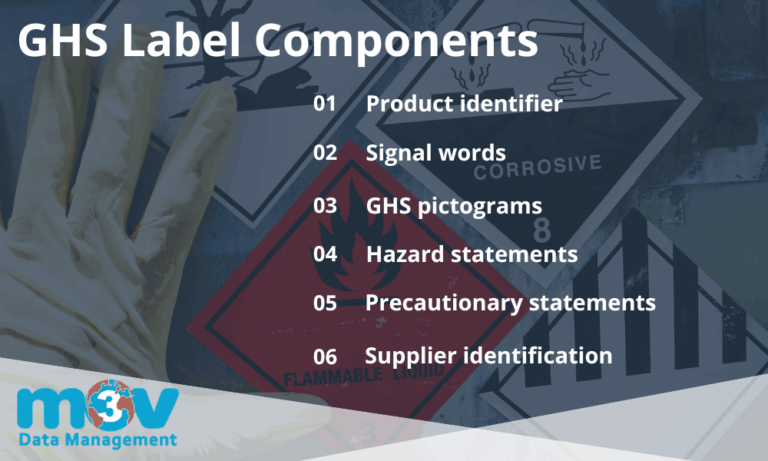 GHS Label Components

01 Product identifier

02 Signal words

03 GHS pictograms

04 Hazard statements

05 Precautionary statements

06 Supplier identification

CORROSIVE

8

FLAMMABLE LIQUID

m3v

Data Management